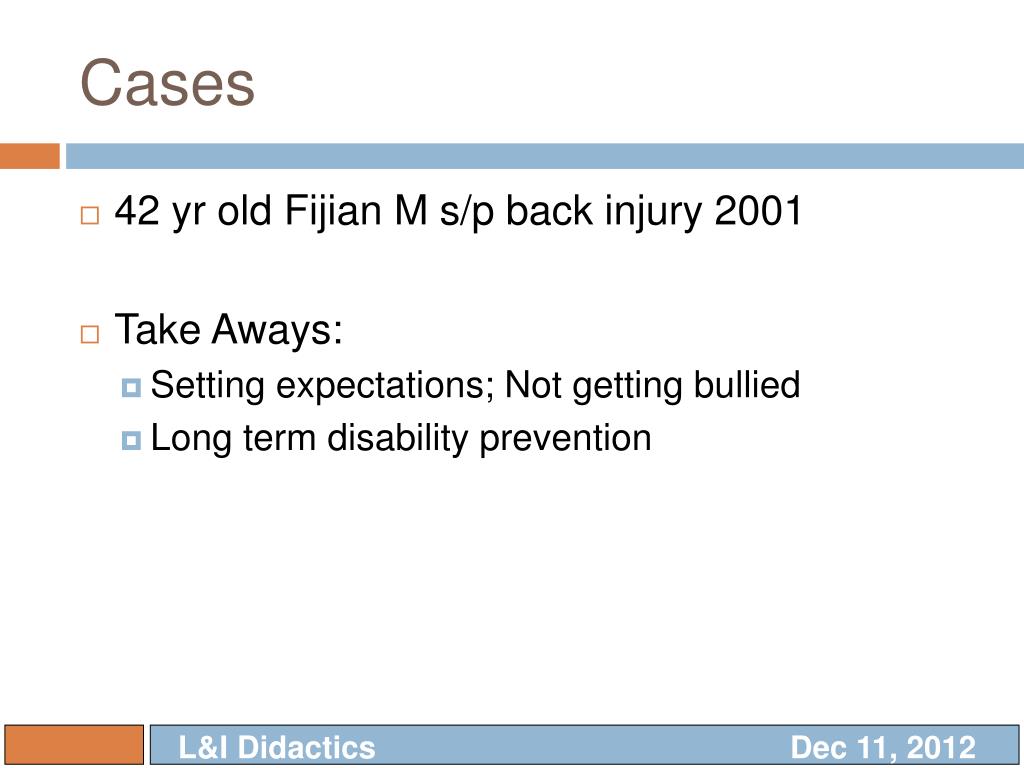 Cases

42 yr old Fijian M s/p back injury 2001

Take Aways:
Setting expectations; Not getting bullied
Long term disability prevention

L&I Didactics
Dec 11, 2012